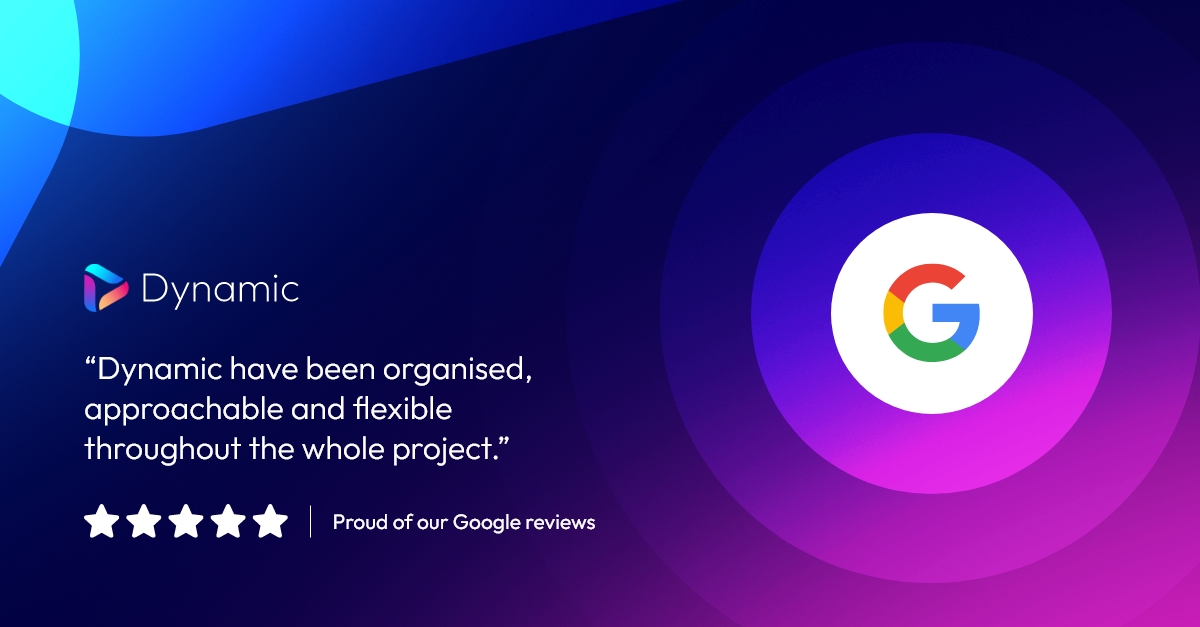 Dynamic

“Dynamic have been organised, approachable and flexible throughout the whole project.”

Proud of our Google reviews

G